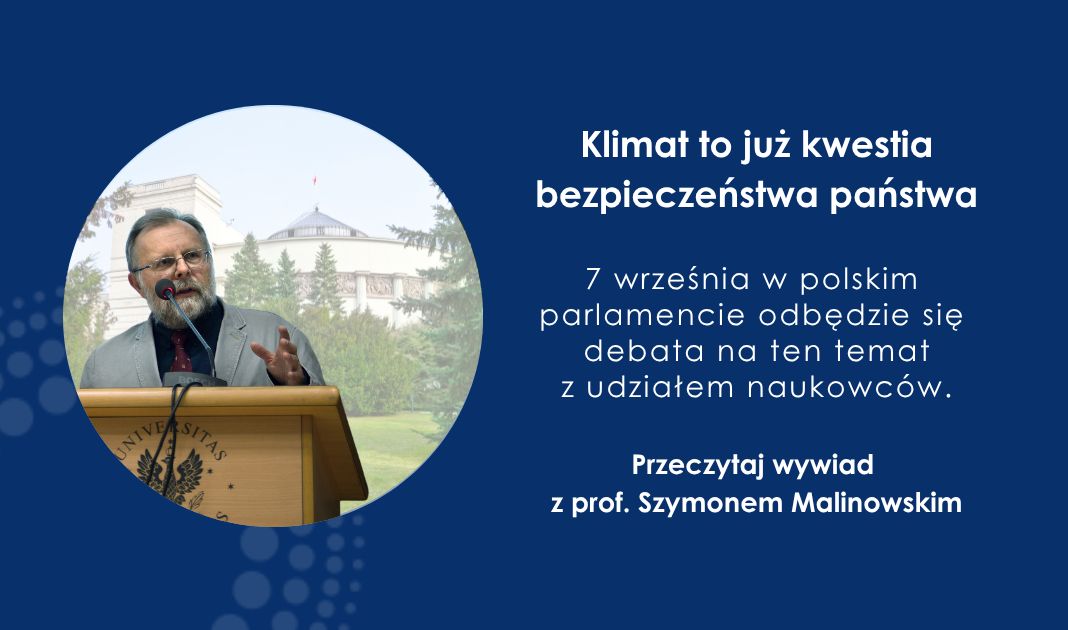 Klimat to już kwestia bezpieczeństwa państwa

7 września w polskim parlamencie odbędzie się debata na ten temat z udziałem naukowców.

Przeczytaj wywiad z prof. Szymonem Malinowskim

UNIVERSITAS